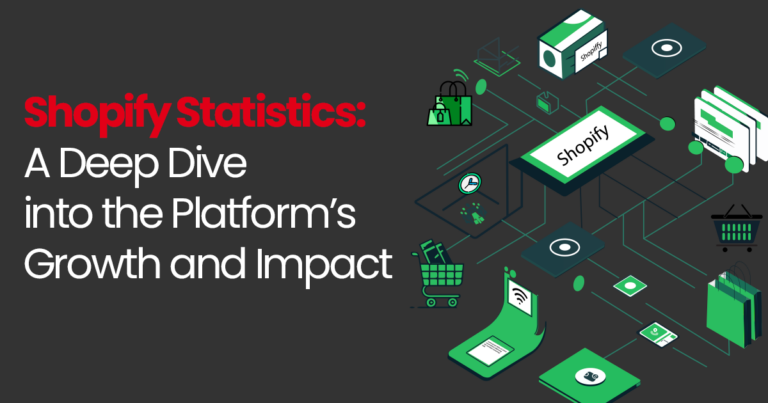 Shopify Statistics:
A Deep Dive into the Platform's Growth and Impact

Shopify

Shopify